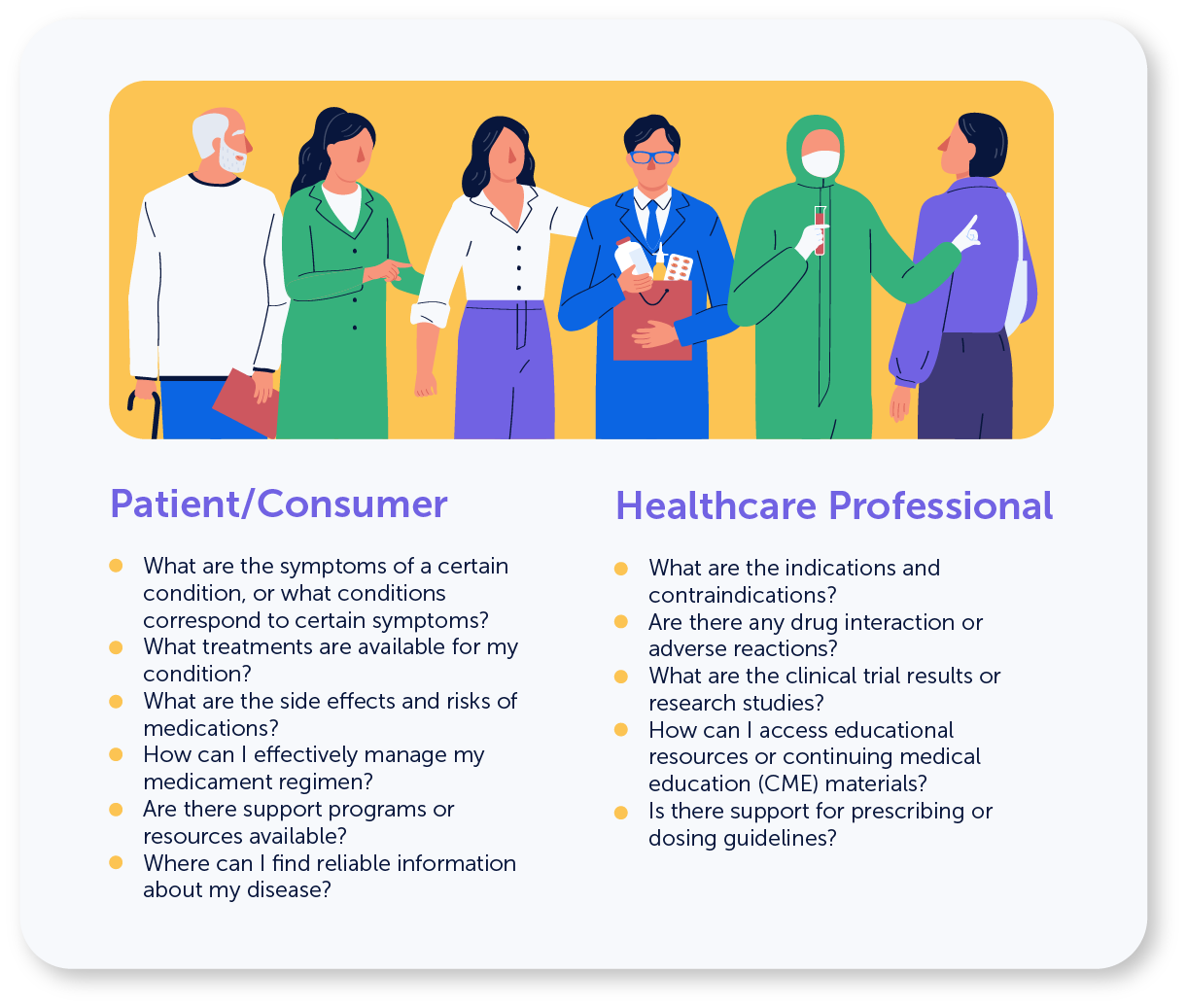 Patient/Consumer

- What are the symptoms of a certain condition, or what conditions correspond to certain symptoms?
- What treatments are available for my condition?
- What are the side effects and risks of medications?
- How can I effectively manage my medicament regimen?
- Are there support programs or resources available?
- Where can I find reliable information about my disease?

Healthcare Professional

- What are the indications and contraindications?
- Are there any drug interaction or adverse reactions?
- What are the clinical trial results or research studies?
- How can I access educational resources or continuing medical education (CME) materials?
- Is there support for prescribing or dosing guidelines?